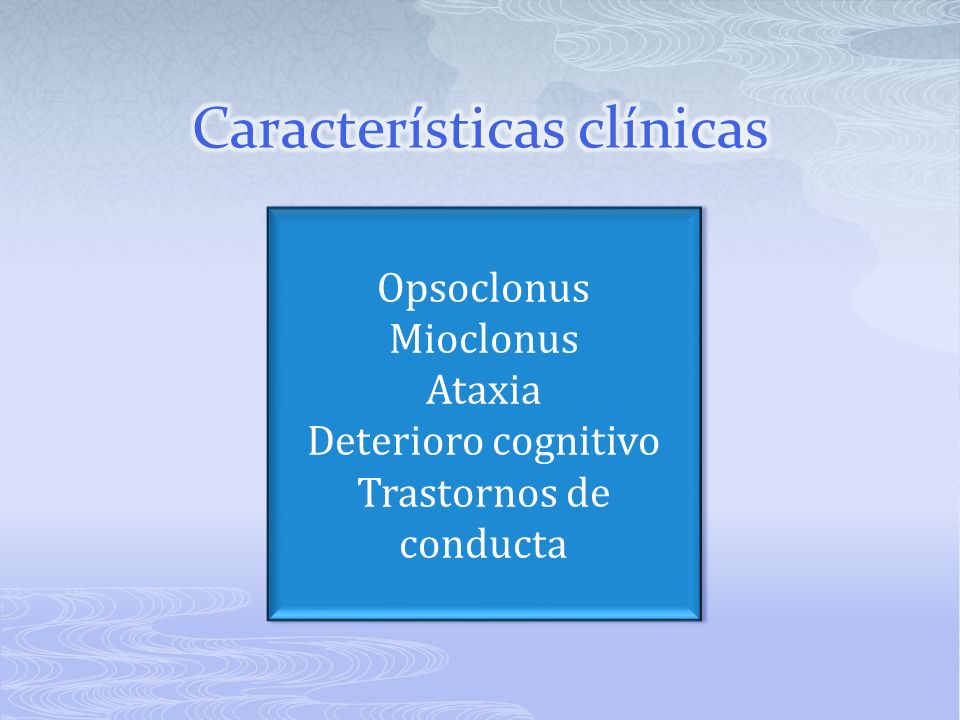 Características clínicas

Opsoclonus
Mioclonus
Ataxia
Deterioro cognitivo
Trastornos de conducta